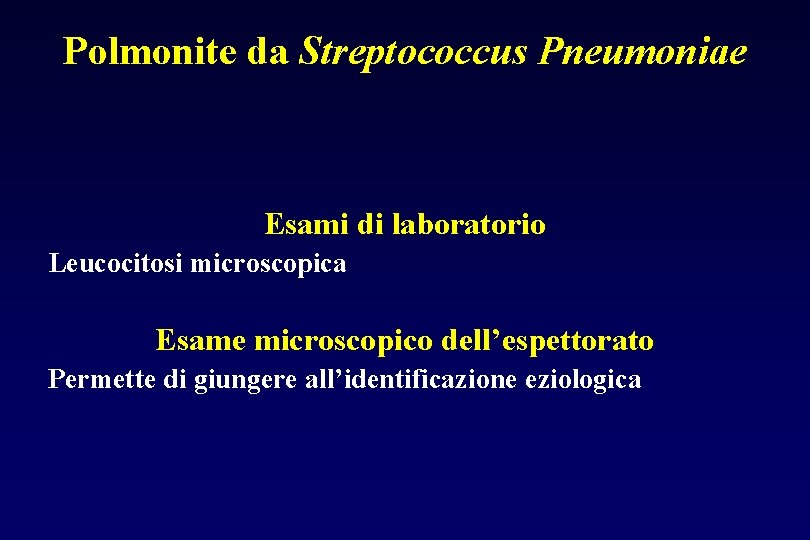 Polmonite da Streptococcus Pneumoniae

Esami di laboratorio

Leucocitosi microscopica

Esame microscopico dell’espettorato

Permette di giungere all’identificazione eziologica